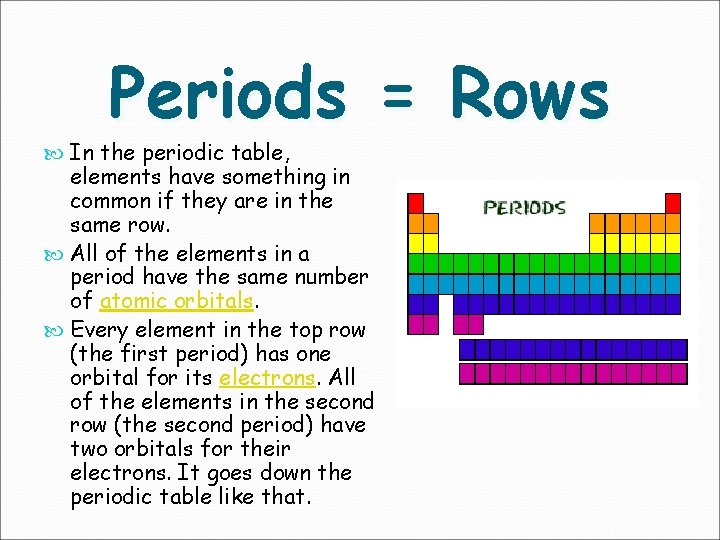 Periods = Rows

In the periodic table, elements have something in common if they are in the same row.

All of the elements in a period have the same number of atomic orbitals.

Every element in the top row (the first period) has one orbital for its electrons. All of the elements in the second row (the second period) have two orbitals for their electrons. It goes down the periodic table like that.

PERIODS